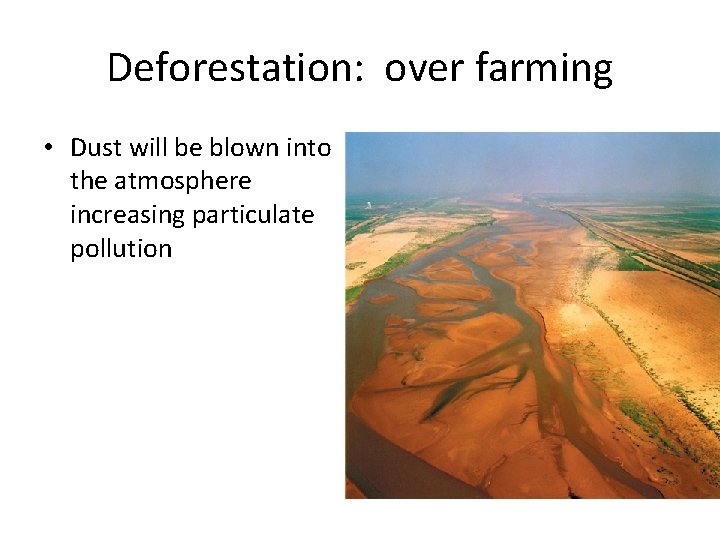 Deforestation: over farming

• Dust will be blown into the atmosphere increasing particulate pollution